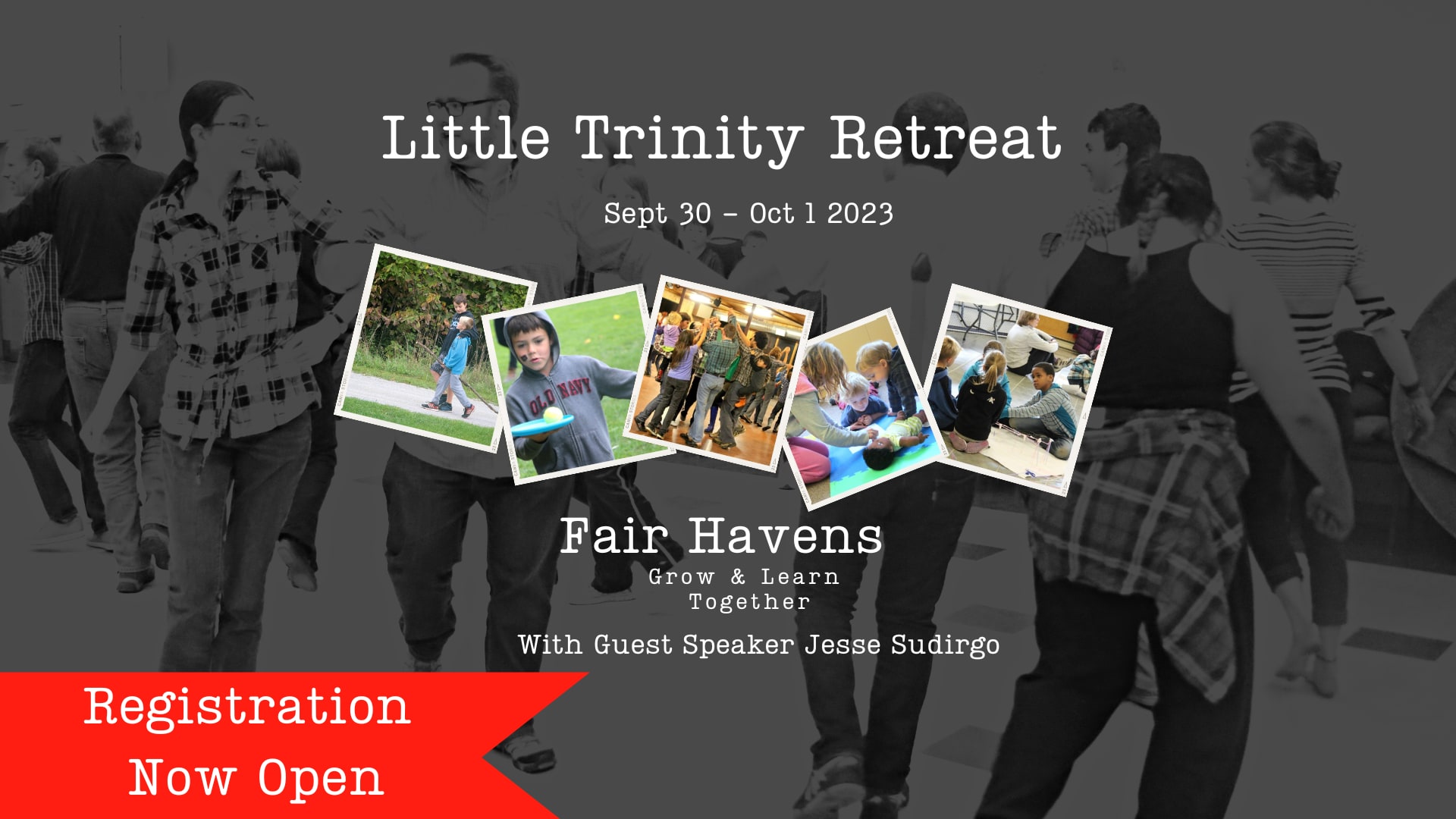 Little Trinity Retreat

Sept 30 - Oct 1 2023

OLD NAVY

Fair Havens
Grow & Learn Together

With Guest Speaker Jesse Sudirgo

Registration Now Open